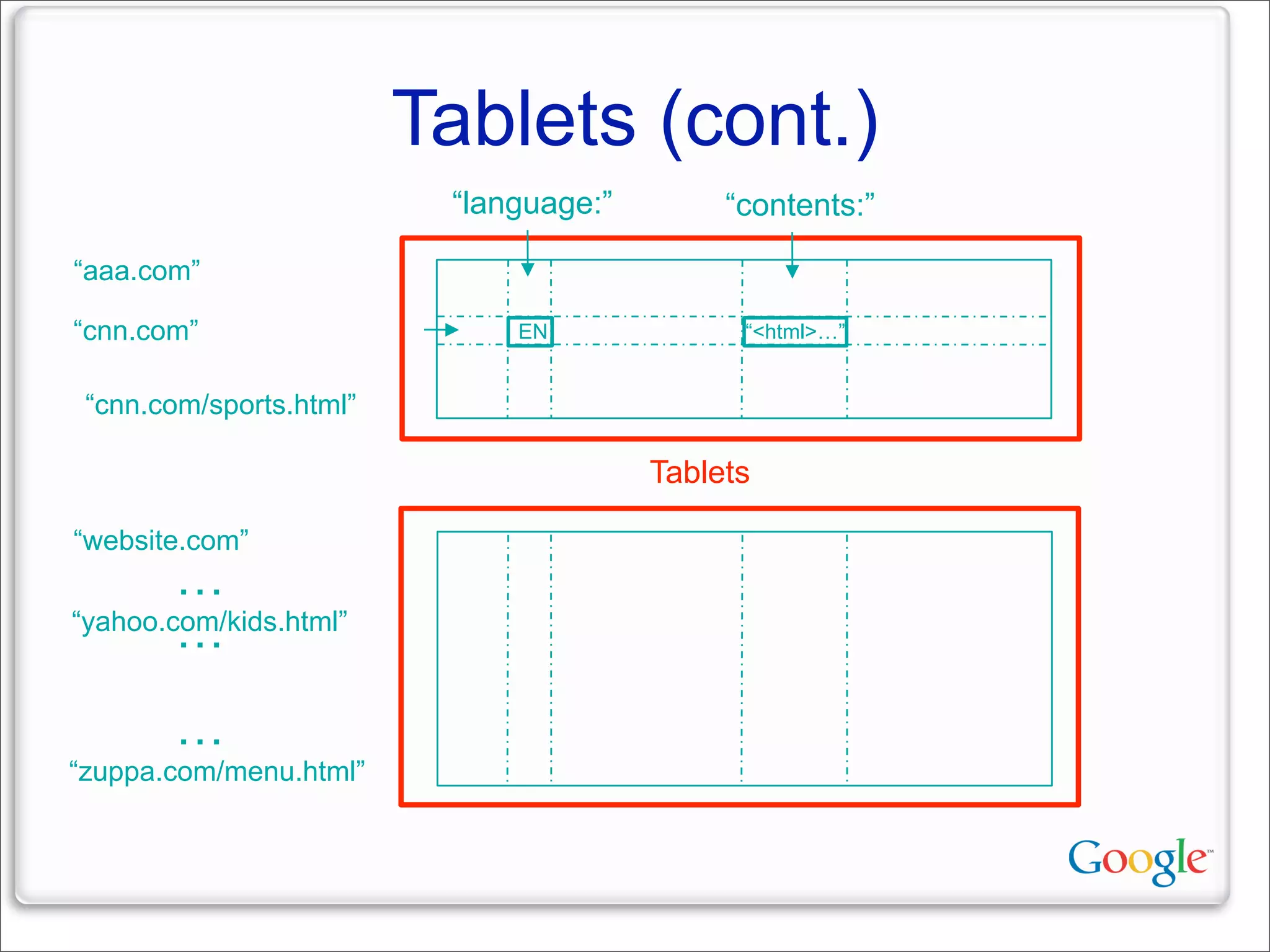 Tablets (cont.)

“language:”

“contents:”

“aaa.com”

“cnn.com”

EN

“<html>…”

“cnn.com/sports.html”

Tablets

“website.com”

…

“yahoo.com/kids.html”

…

…

“zuppa.com/menu.html”

Google™